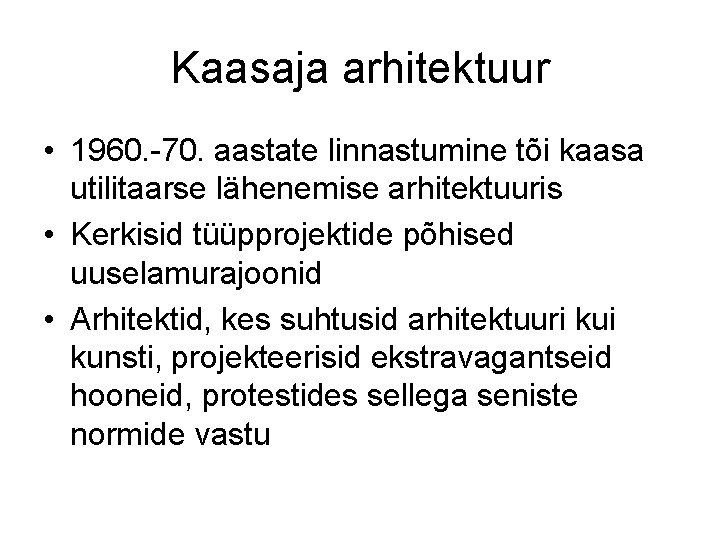 Kaasaja arhitektuur

• 1960.-70. aastate linnastumine tõi kaasa utilitaarse lähenemise arhitektuuris
• Kerkisid tüüpprojektide põhised uuselamurajoonid
• Arhitektid, kes suhtusid arhitektuuri kui kunsti, projekteerisid ekstravagantseid hooneid, protestides sellega seniste normide vastu